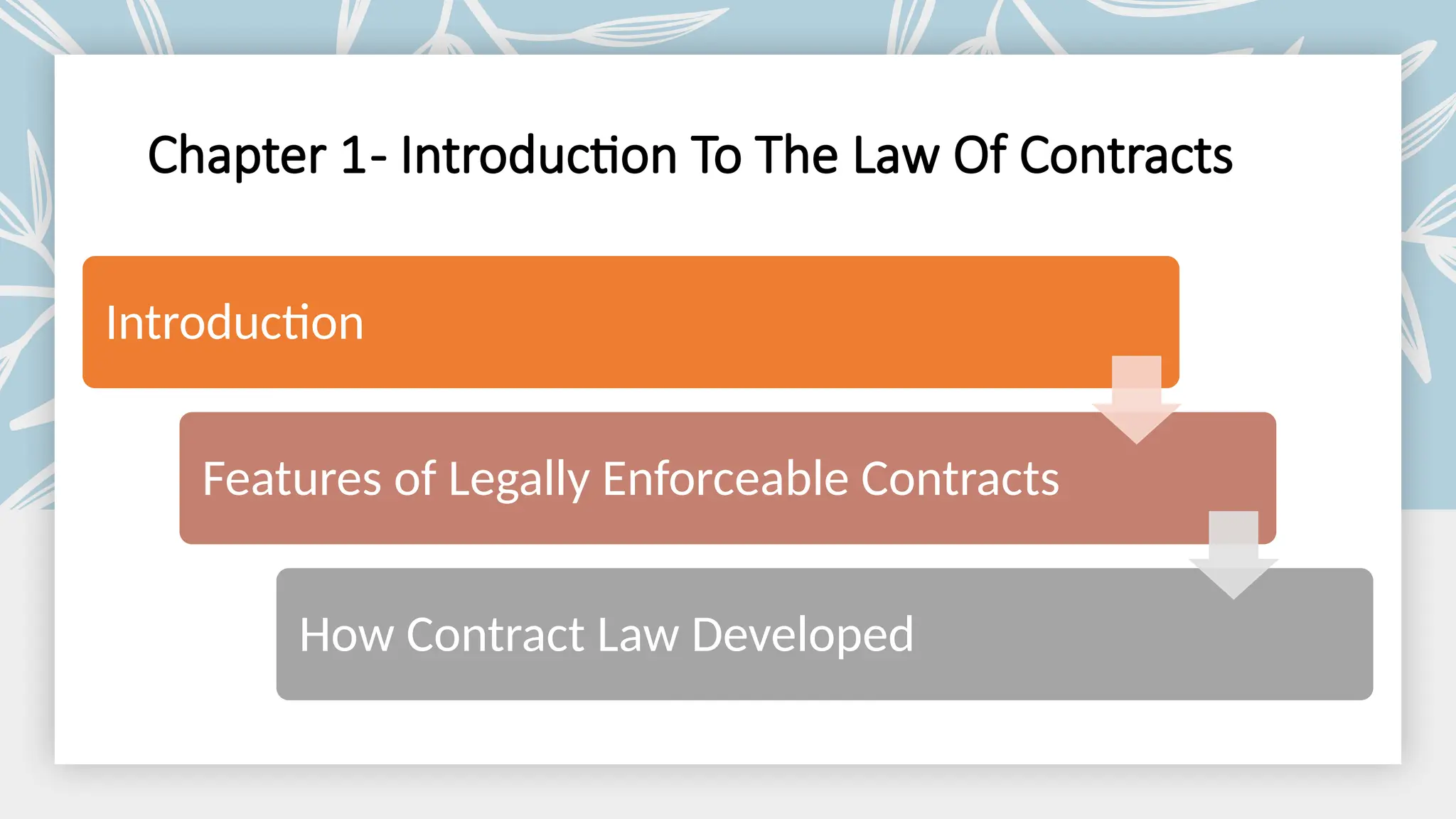 Chapter 1- Introduction To The Law Of Contracts

Introduction

Features of Legally Enforceable Contracts

How Contract Law Developed